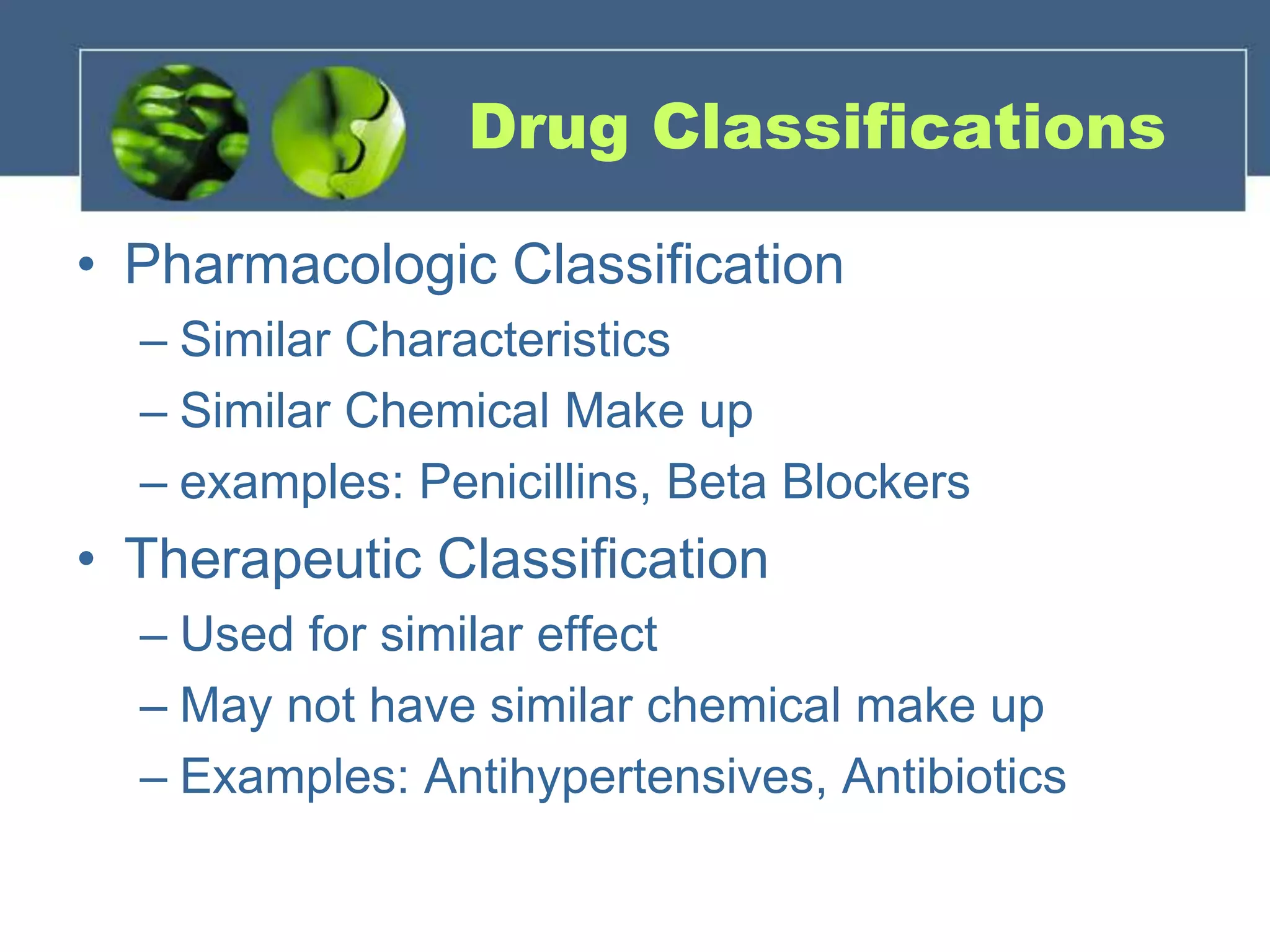 Drug Classifications

• Pharmacologic Classification
– Similar Characteristics
– Similar Chemical Make up
– examples: Penicillins, Beta Blockers

• Therapeutic Classification
– Used for similar effect
– May not have similar chemical make up
– Examples: Antihypertensives, Antibiotics